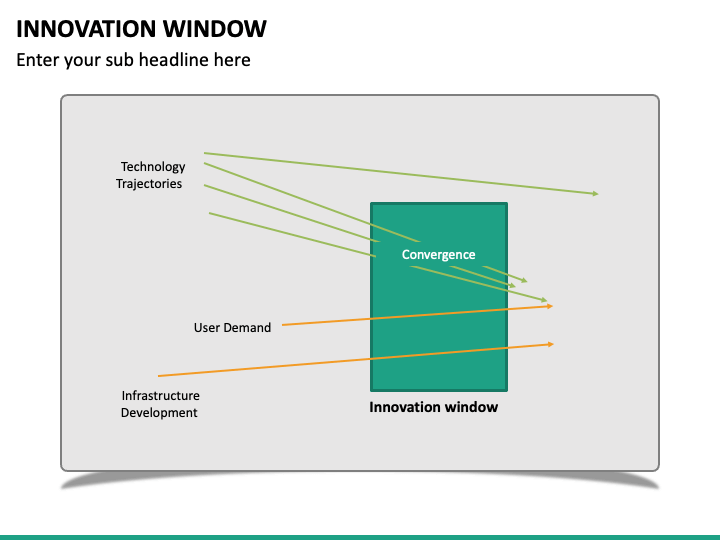 INNOVATION WINDOW

Enter your sub headline here

Technology Trajectories

Convergence

User Demand

Infrastructure Development

Innovation window